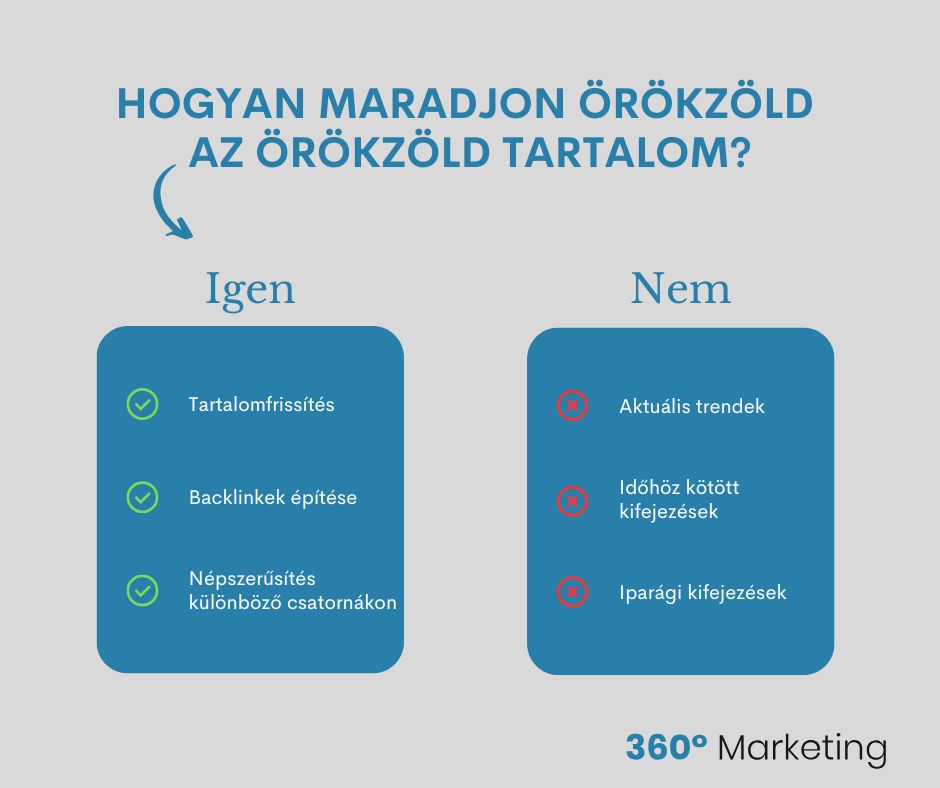 HOGYAN MARADJON ÖRÖKZÖLD AZ ÖRÖKZÖLD TARTALOM?

Igen

Tartalomfrissítés

Backlinkek építése

Népszerűsítés különböző csatornákon

Nem

Aktuális trendek

Időhöz kötött kifejezések

Iparági kifejezések

360° Marketing